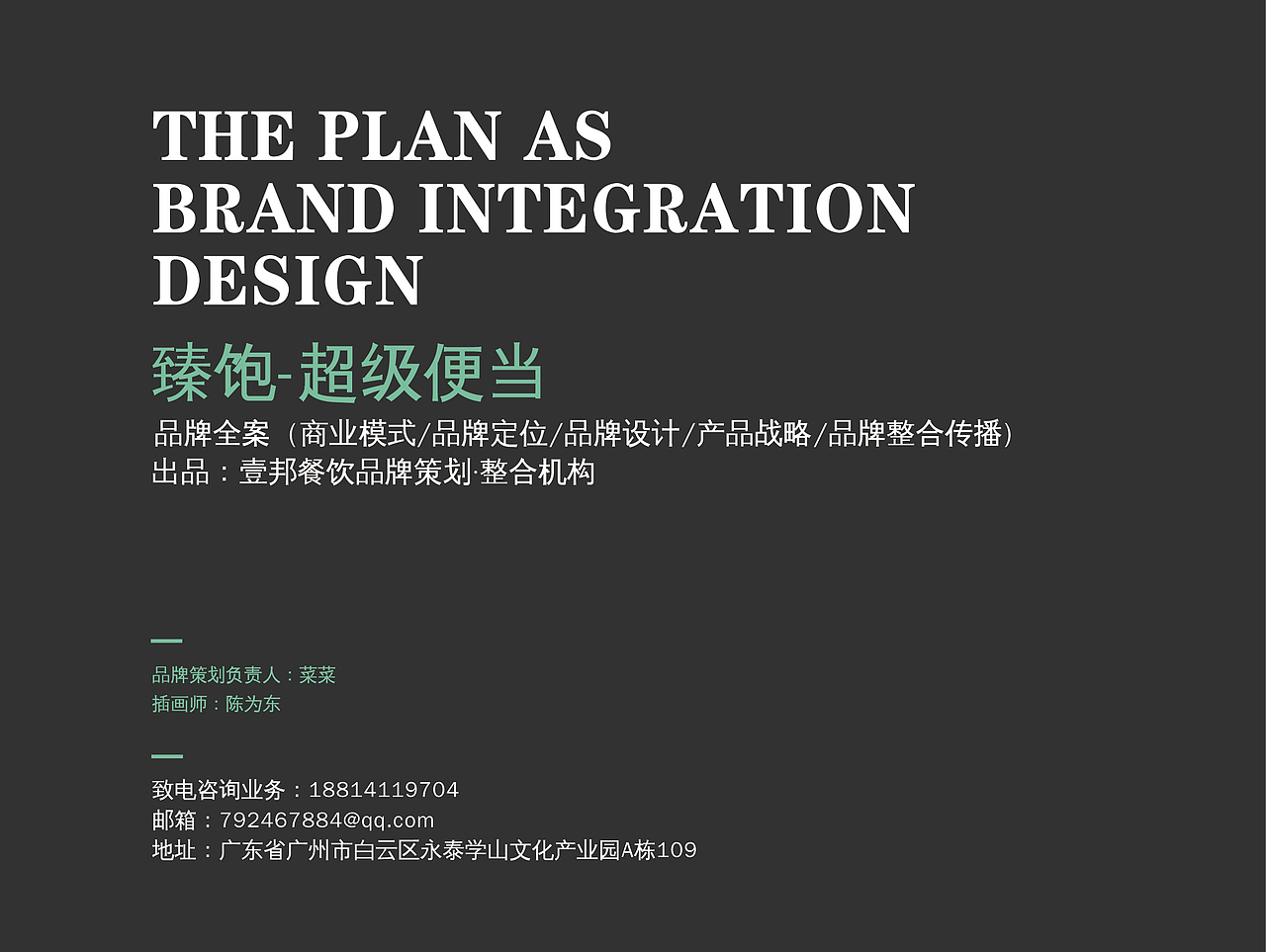 THE PLAN AS
BRAND INTEGRATION
DESIGN

臻饱-超级便当

品牌全案（商业模式/品牌定位/品牌设计/产品战略/品牌整合传播）
出品：壹邦餐饮品牌策划·整合机构

品牌策划负责人：菜菜
插画师：陈为东

致电咨询业务：18814119704
邮箱：792467884@qq.com
地址：广东省广州市白云区永泰学山文化产业园A栋109